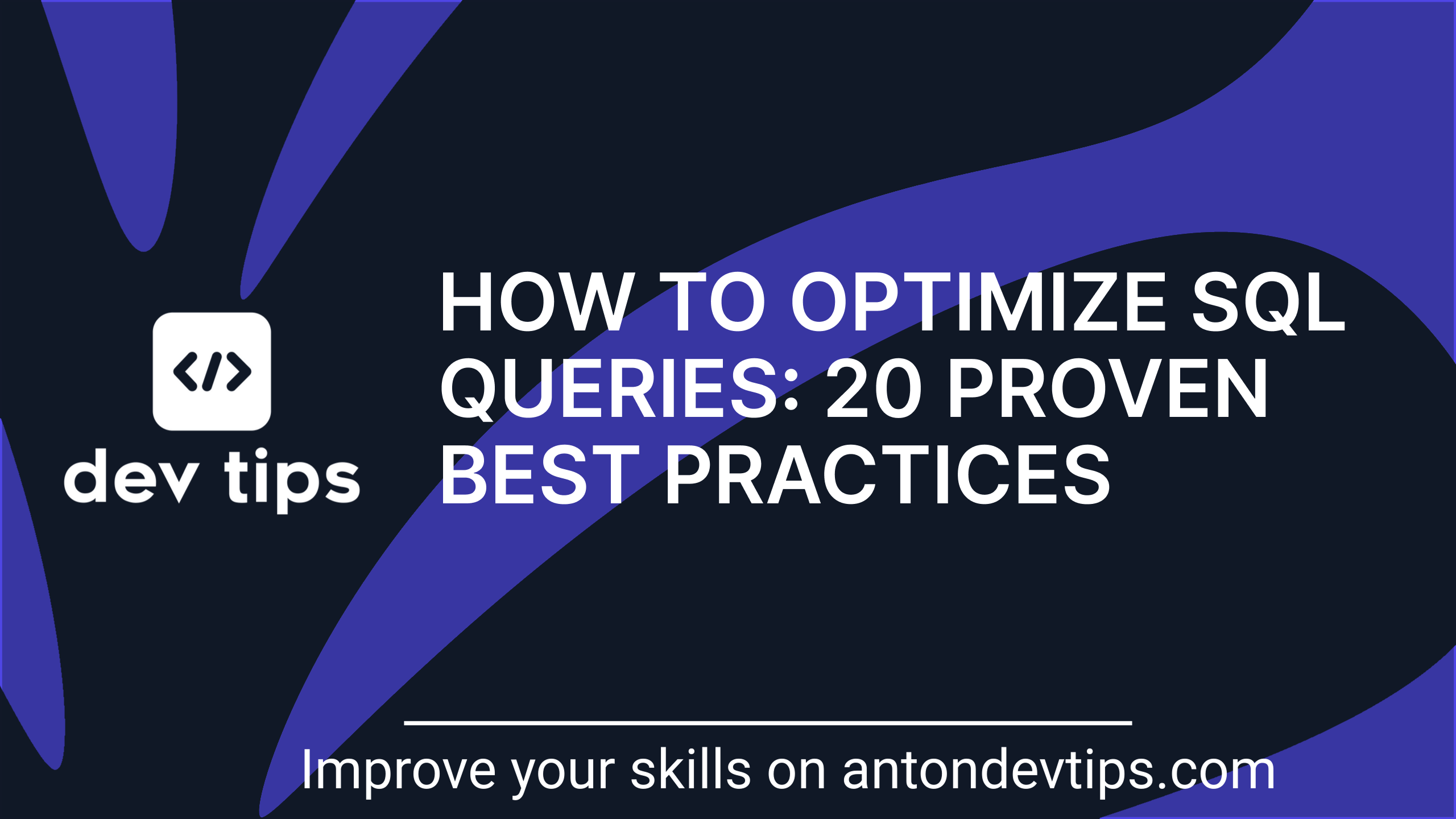 </>

dev tips

HOW TO OPTIMIZE SQL QUERIES: 20 PROVEN BEST PRACTICES

Improve your skills on antondevtips.com